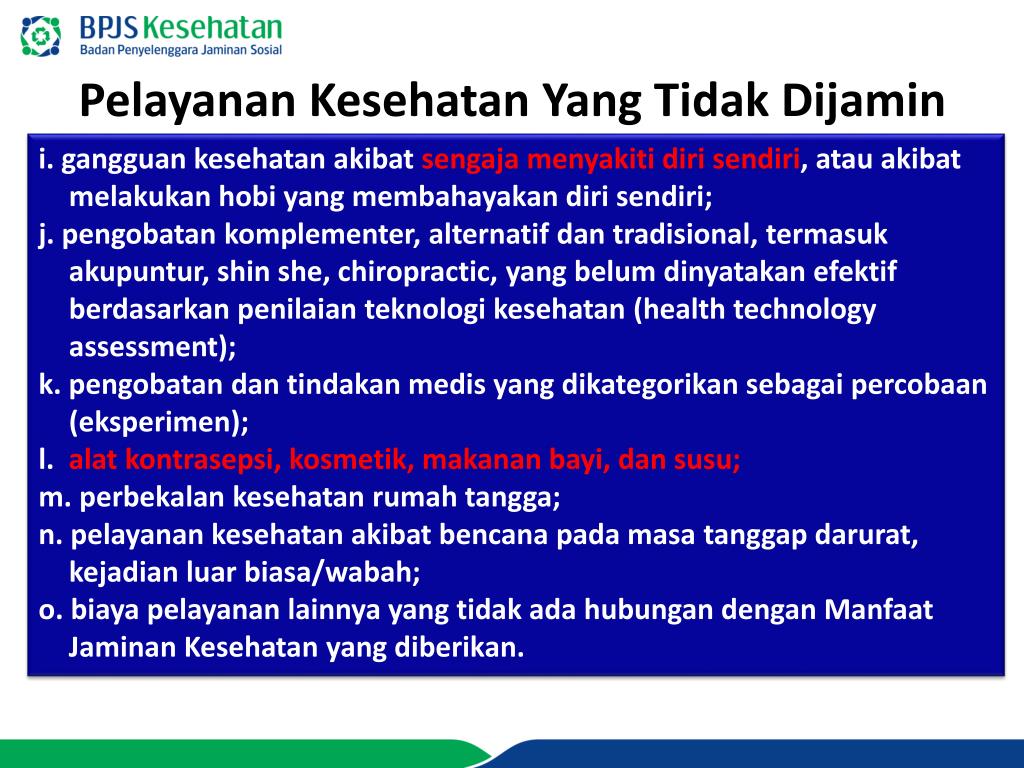 BPJS Kesehatan
Badan Penyelenggara Jaminan Sosial

Pelayanan Kesehatan Yang Tidak Dijamin

i. gangguan kesehatan akibat sengaja menyakiti diri sendiri, atau akibat melakukan hobi yang membahayakan diri sendiri;
j. pengobatan komplementer, alternatif dan tradisional, termasuk akupuntur, shin she, chiropractic, yang belum dinyatakan efektif berdasarkan penilaian teknologi kesehatan (health technology assessment);
k. pengobatan dan tindakan medis yang dikategorikan sebagai percobaan (eksperimen);
l. alat kontrasepsi, kosmetik, makanan bayi, dan susu;
m. perbekalan kesehatan rumah tangga;
n. pelayanan kesehatan akibat bencana pada masa tanggap darurat, kejadian luar biasa/wabah;
o. biaya pelayanan lainnya yang tidak ada hubungan dengan Manfaat Jaminan Kesehatan yang diberikan.